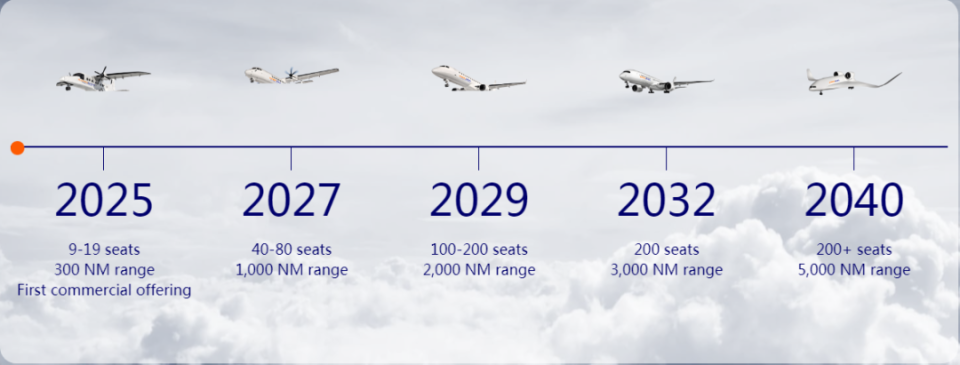 2025
9-19 seats
300 NM range
First commercial offering

2027
40-80 seats
1,000 NM range

2029
100-200 seats
2,000 NM range

2032
200 seats
3,000 NM range

2040
200+ seats
5,000 NM range